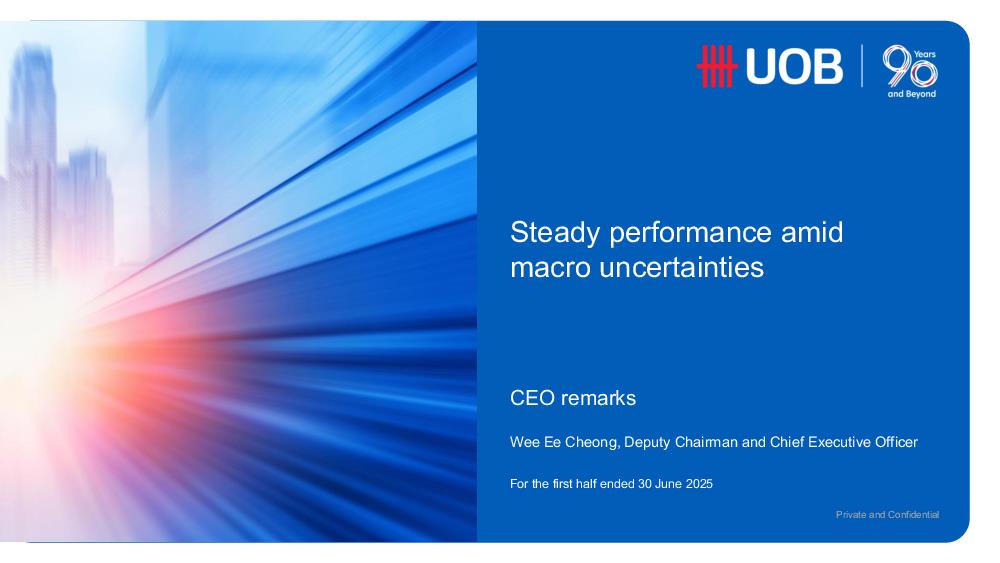 UOB

90 Years and Beyond

Steady performance amid macro uncertainties

CEO remarks

Wee Ee Cheong, Deputy Chairman and Chief Executive Officer

For the first half ended 30 June 2025

Private and Confidential